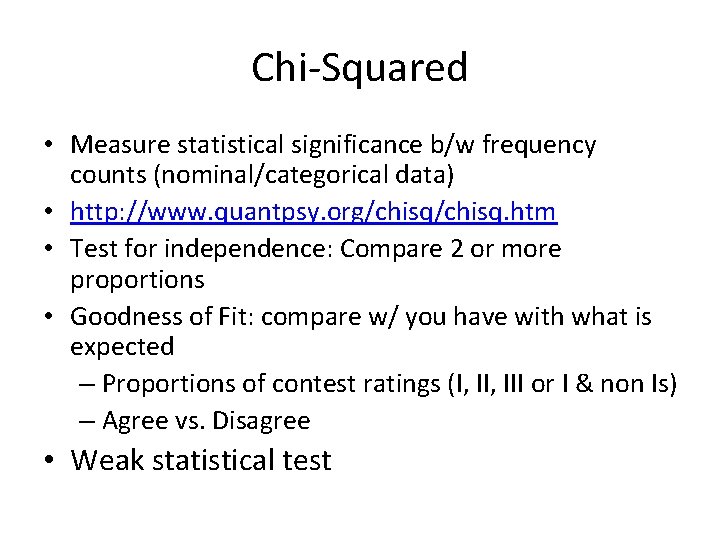 Chi-Squared

• Measure statistical significance b/w frequency counts (nominal/categorical data)
• http://www.quantpsy.org/chisq/chisq.htm
• Test for independence: Compare 2 or more proportions
• Goodness of Fit: compare w/ you have with what is expected
– Proportions of contest ratings (I, II, III or I & non Is)
– Agree vs. Disagree
• Weak statistical test